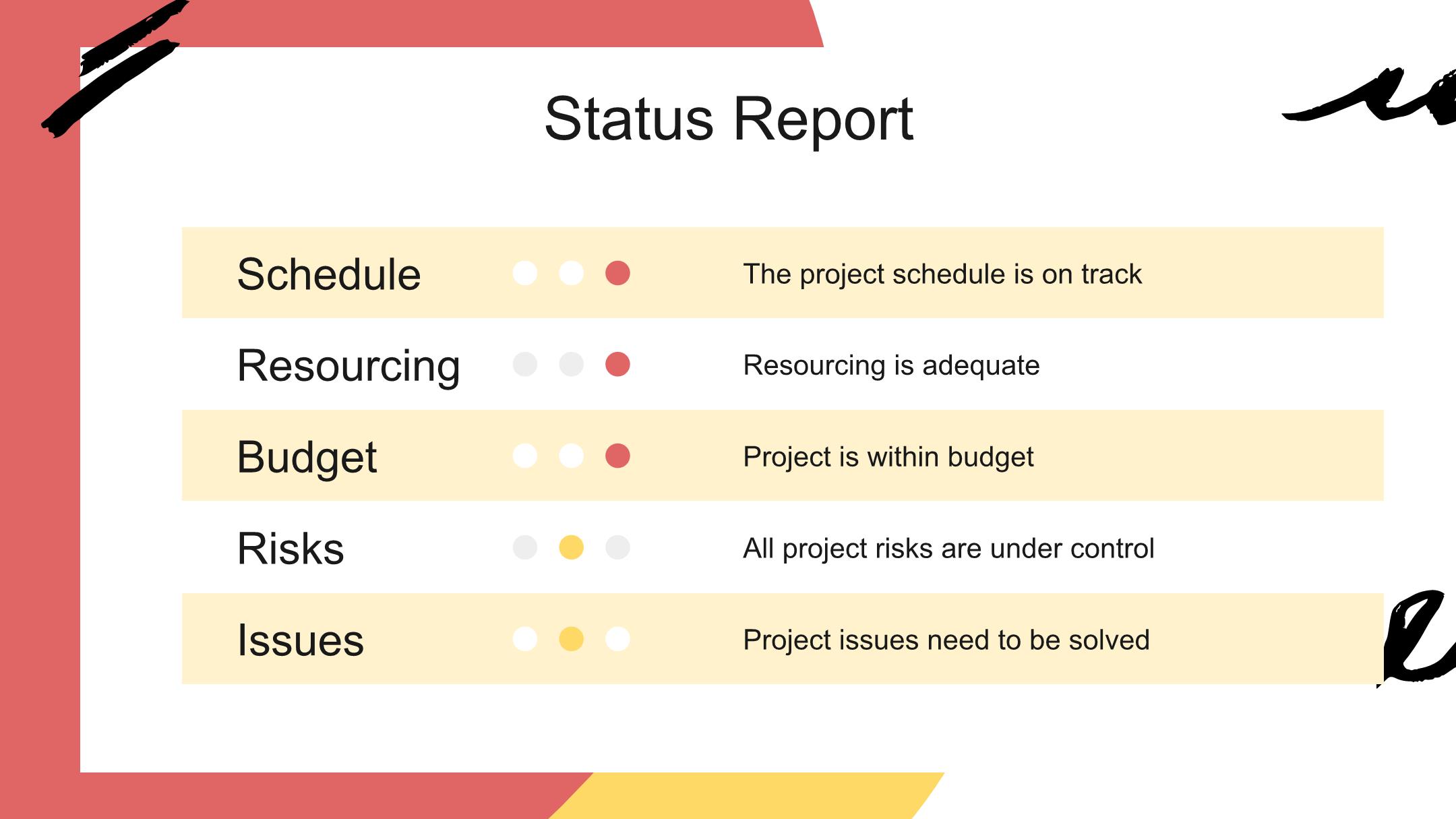 Status Report

| Schedule | The project schedule is on track |
|---|---|
| Resourcing | Resourcing is adequate |
| Budget | Project is within budget |
| Risks | All project risks are under control |
| Issues | Project issues need to be solved |